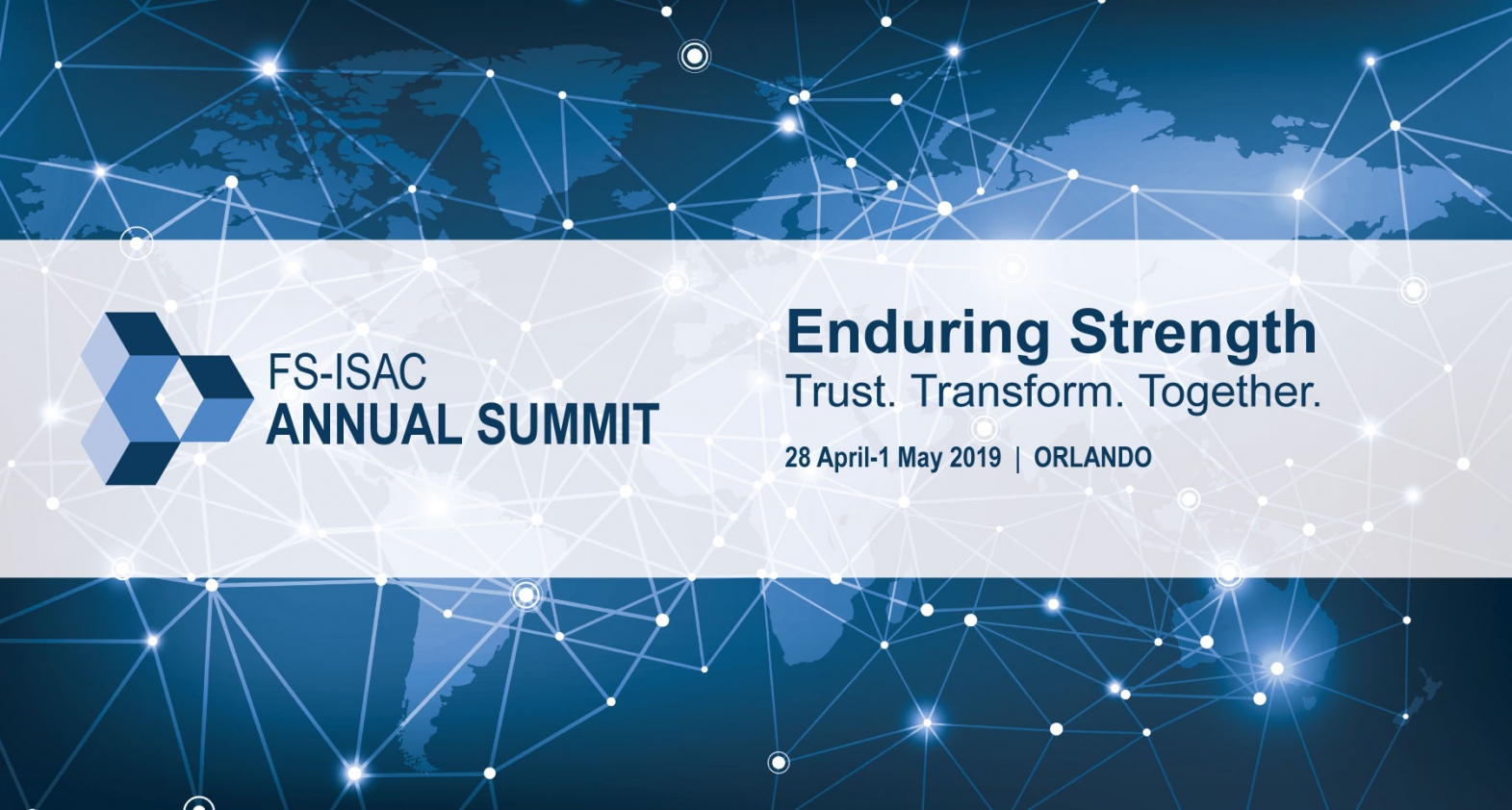 FS-ISAC
ANNUAL SUMMIT

Enduring Strength
Trust. Transform. Together.

28 April-1 May 2019 | ORLANDO